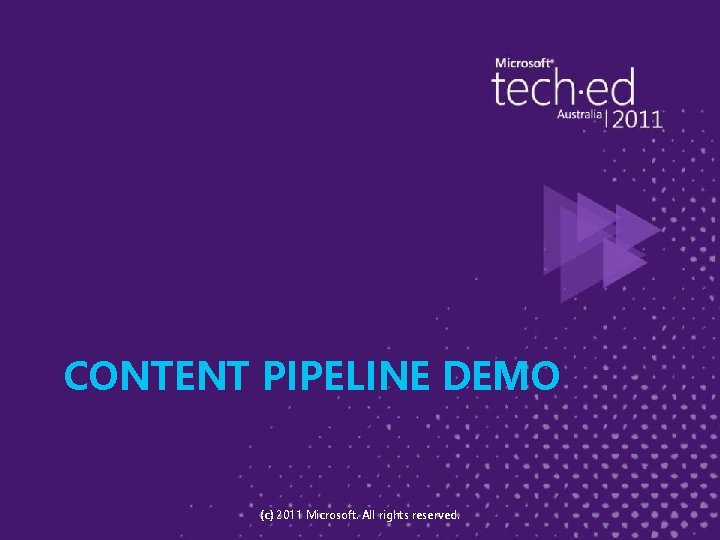 Microsoft®
tech·ed
Australia | 2011

CONTENT PIPELINE DEMO

(c) 2011 Microsoft. All rights reserved.